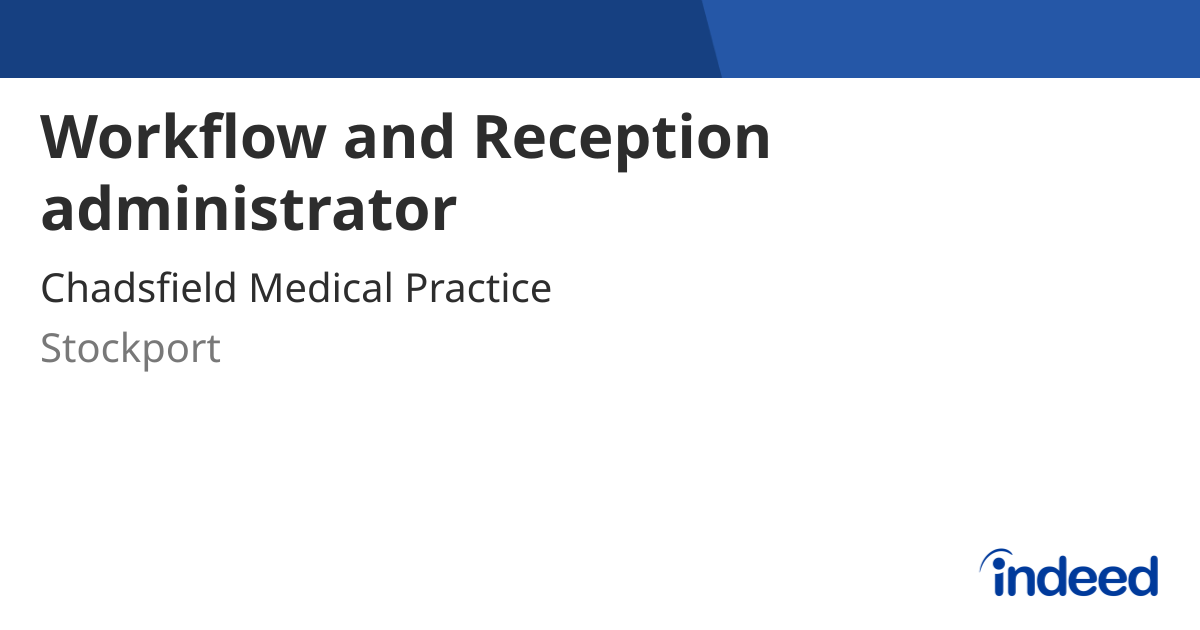 Workflow and Reception administrator

Chadsfield Medical Practice

Stockport

indeed